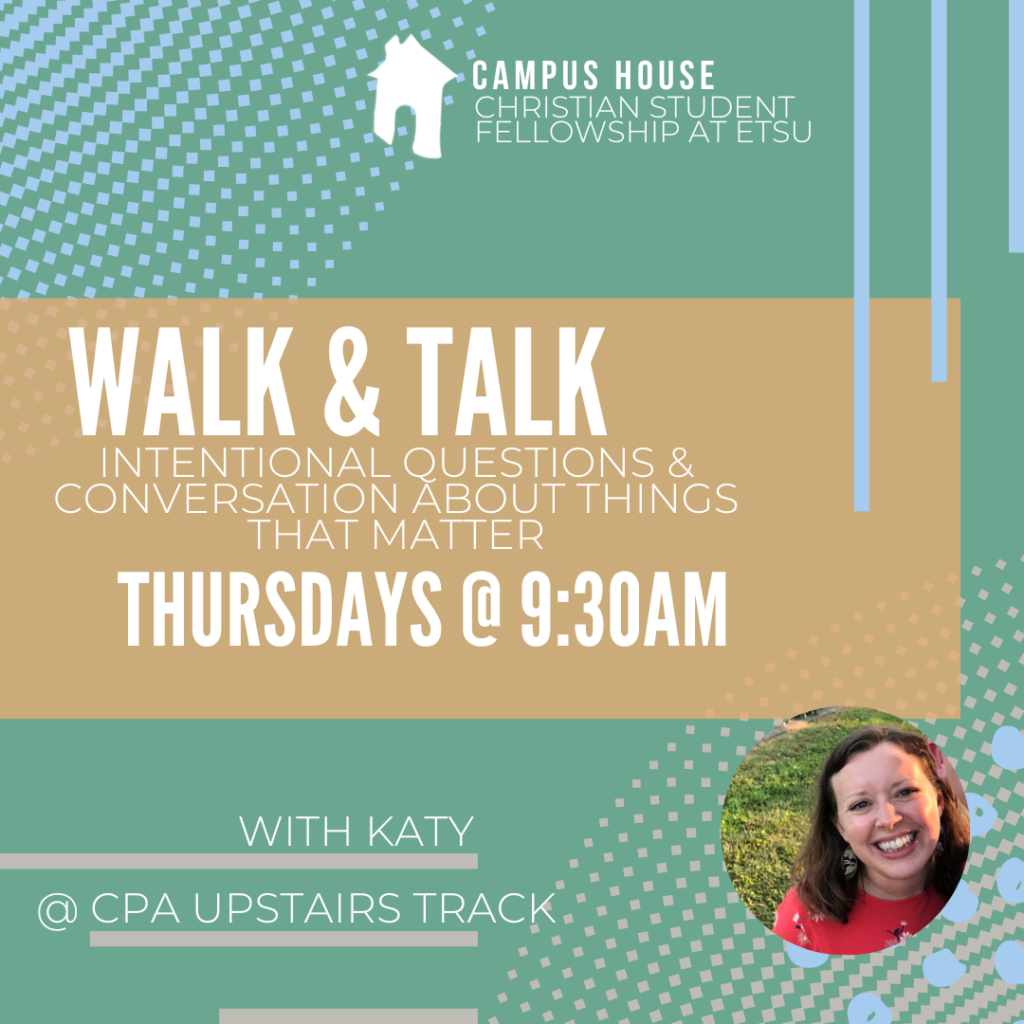 CAMPUS HOUSE
CHRISTIAN STUDENT FELLOWSHIP AT ETSU

WALK & TALK
INTENTIONAL QUESTIONS & CONVERSATION ABOUT THINGS THAT MATTER
THURSDAYS @ 9:30AM

WITH KATY
@ CPA UPSTAIRS TRACK